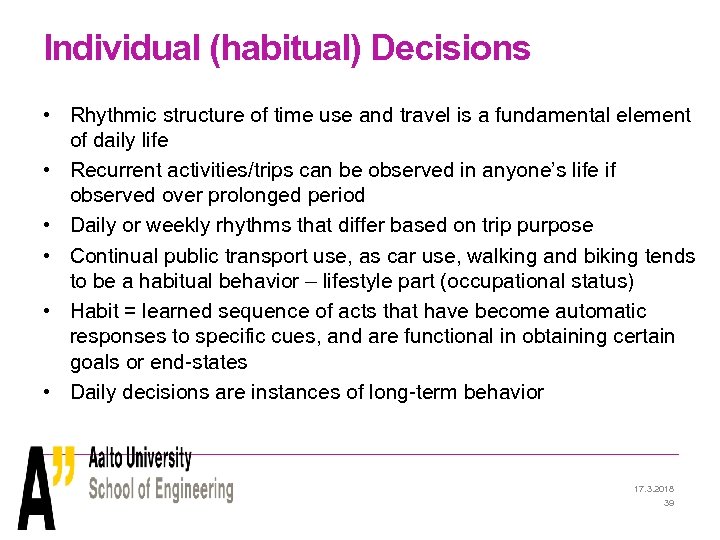 Individual (habitual) Decisions

• Rhythmic structure of time use and travel is a fundamental element of daily life

• Recurrent activities/trips can be observed in anyone's life if observed over prolonged period

• Daily or weekly rhythms that differ based on trip purpose

• Continual public transport use, as car use, walking and biking tends to be a habitual behavior – lifestyle part (occupational status)

• Habit = learned sequence of acts that have become automatic responses to specific cues, and are functional in obtaining certain goals or end-states

• Daily decisions are instances of long-term behavior

A" Aalto University
School of Engineering

17.3.2018
39